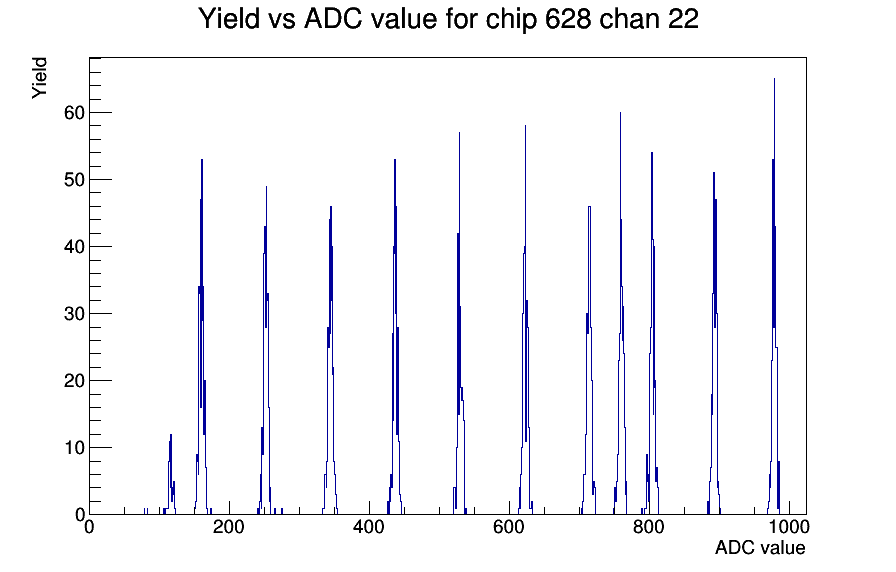 Yield vs ADC value for chip 628 chan 22

Yield

60
50
40
30
20
10
0

0
200
400
600
800
1000

ADC value